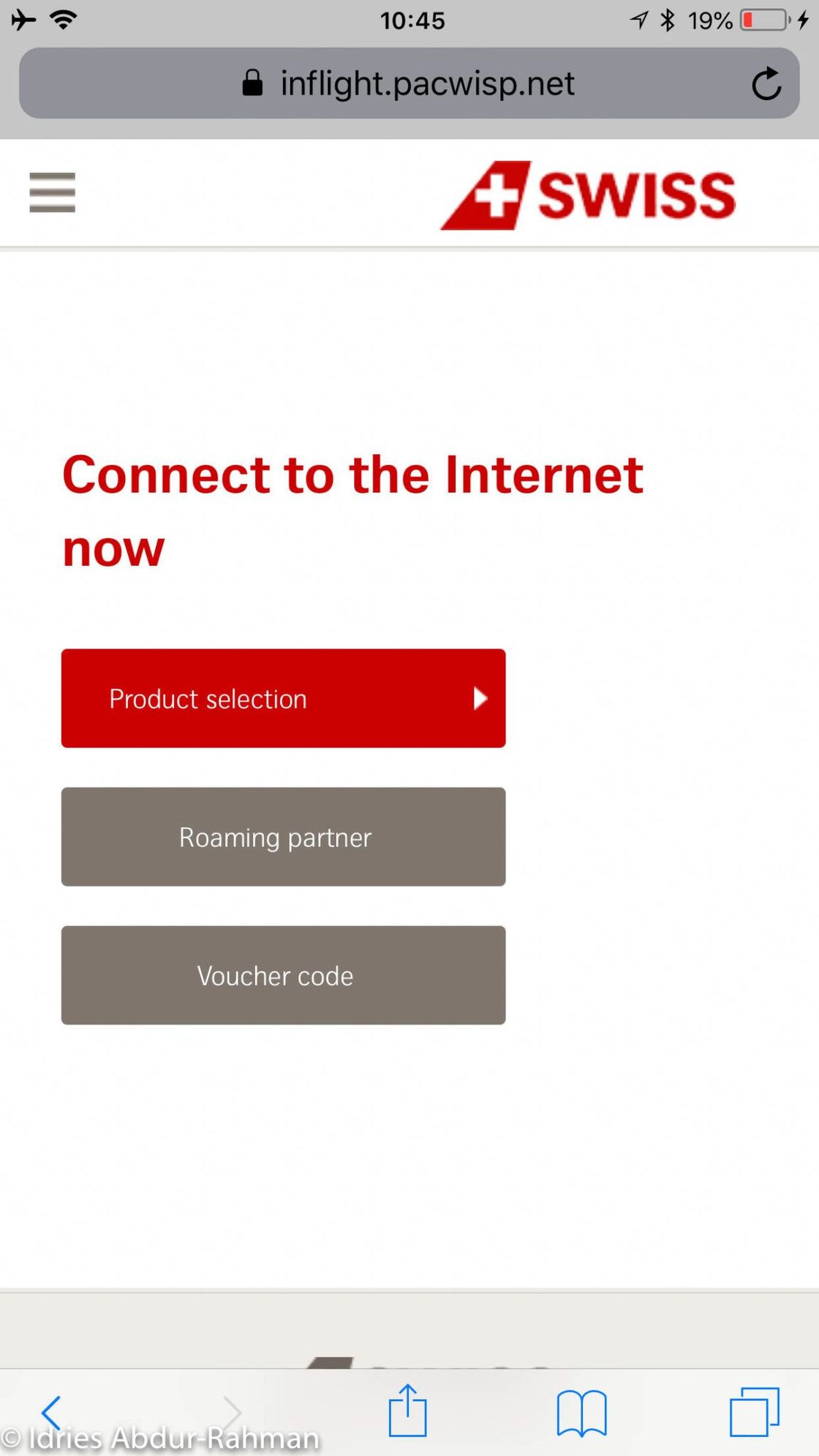 10:45
19%
inflight.pacwisp.net

SWISS

Connect to the Internet now

Product selection

Roaming partner

Voucher code

© Idries Abdur-Rahman